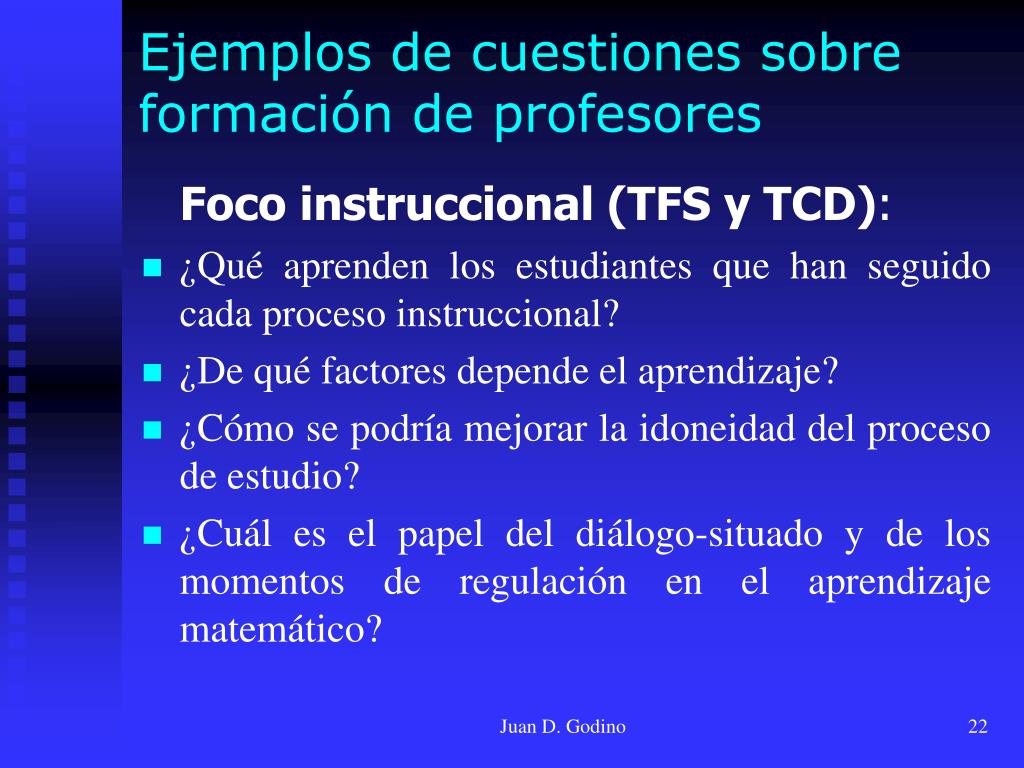 Ejemplos de cuestiones sobre formación de profesores

Foco instruccional (TFS y TCD):

¿Qué aprenden los estudiantes que han seguido cada proceso instruccional?

¿De qué factores depende el aprendizaje?

¿Cómo se podría mejorar la idoneidad del proceso de estudio?

¿Cuál es el papel del diálogo-situado y de los momentos de regulación en el aprendizaje matemático?

Juan D. Godino

22